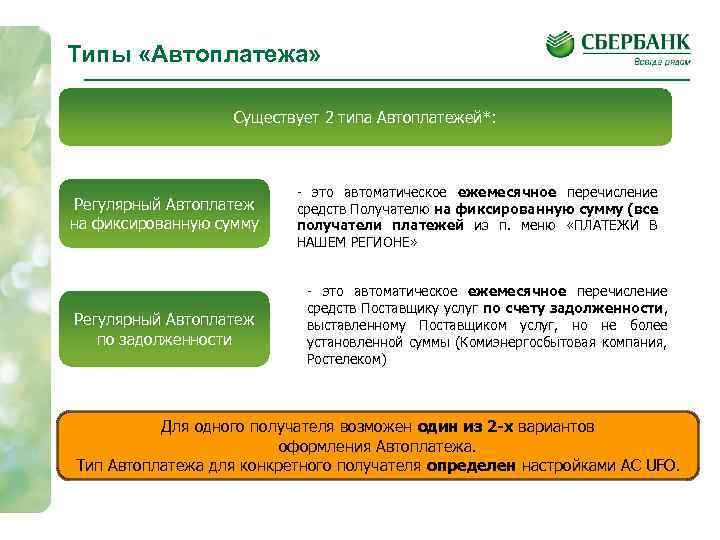 Типы «Автоплатежа»

СБЕРБАНК
Всегда рядом

Существует 2 типа Автоплатежей*:

Регулярный Автоплатеж на фиксированную сумму

- это автоматическое ежемесячное перечисление средств Получателю на фиксированную сумму (все получатели платежей из п. меню «ПЛАТЕЖИ В НАШЕМ РЕГИОНЕ»

Регулярный Автоплатеж по задолженности

- это автоматическое ежемесячное перечисление средств Поставщику услуг по счету задолженности, выставленному Поставщиком услуг, но не более установленной суммы (Комиэнергосбытовая компания, Ростелеком)

Для одного получателя возможен один из 2-х вариантов оформления Автоплатежа.
Тип Автоплатежа для конкретного получателя определен настройками АС UFO.